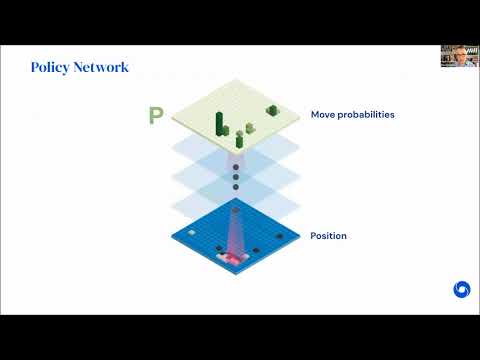 Policy Network

P

Move probabilities

Position